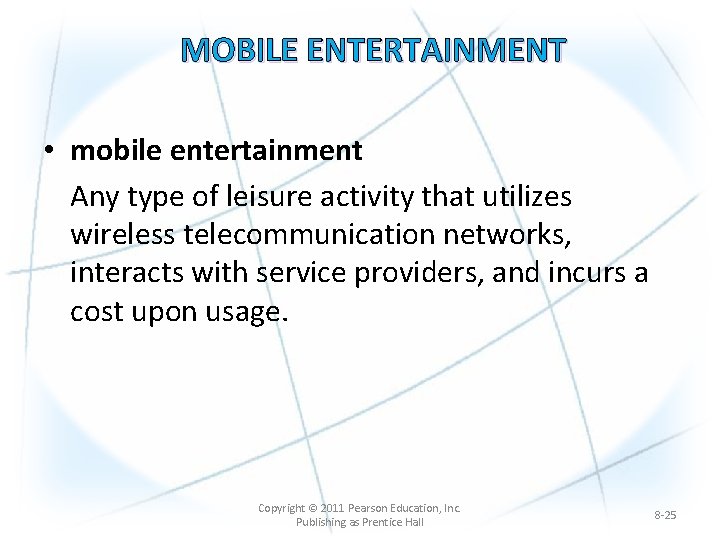 MOBILE ENTERTAINMENT

• mobile entertainment

Any type of leisure activity that utilizes wireless telecommunication networks, interacts with service providers, and incurs a cost upon usage.

Copyright © 2011 Pearson Education, Inc. Publishing as Prentice Hall

8-25